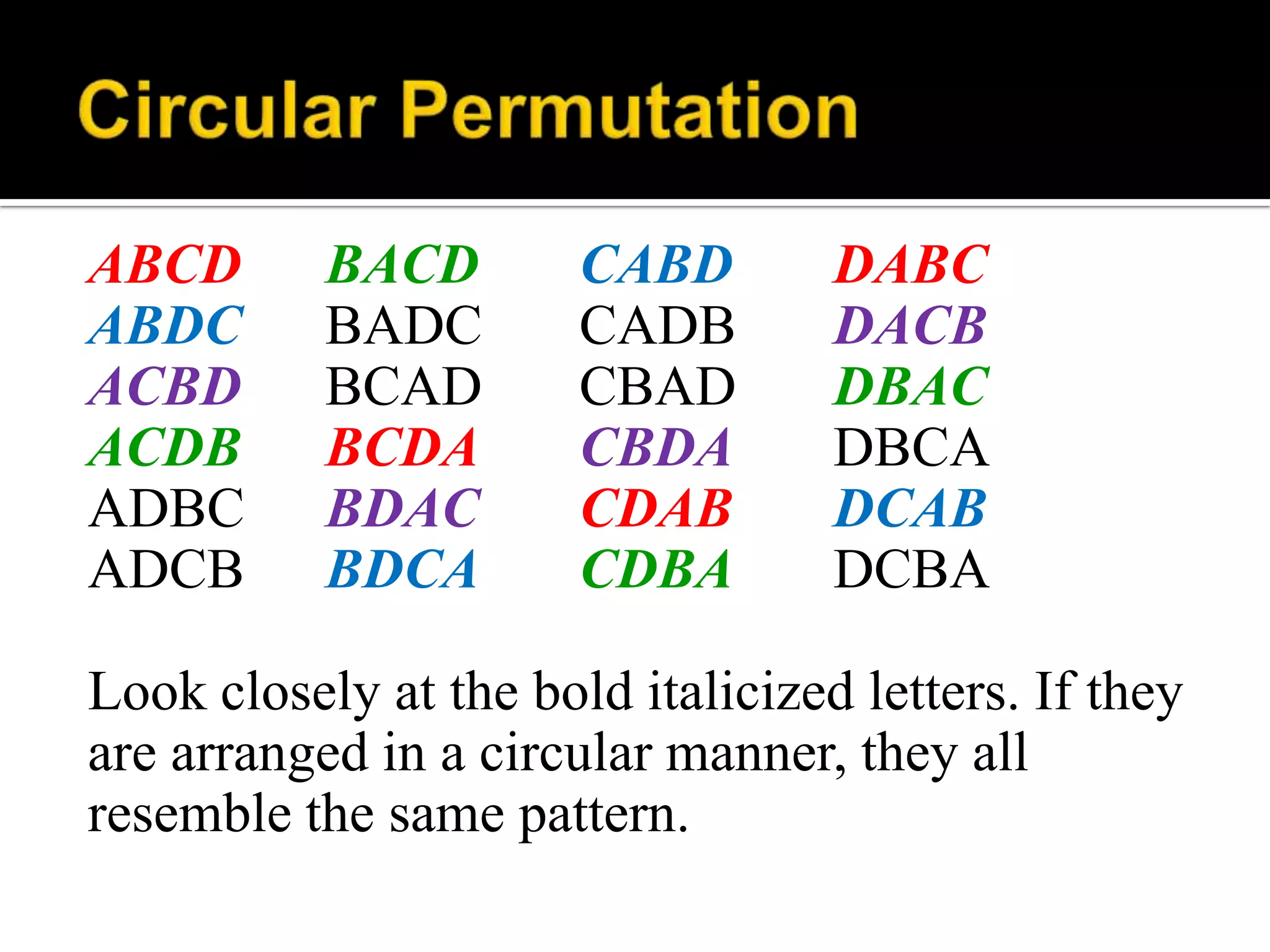 Circular Permutation

ABCD
ABDC
ACBD
ACDB
ADBC
ADCB

BACD
BADC
BCAD
BCDA
BDAC
BDCA

CABD
CADB
CBAD
CBDA
CDAB
CDBA

DABC
DACB
DBAC
DBCA
DCAB
DCBA

Look closely at the bold italicized letters. If they are arranged in a circular manner, they all resemble the same pattern.